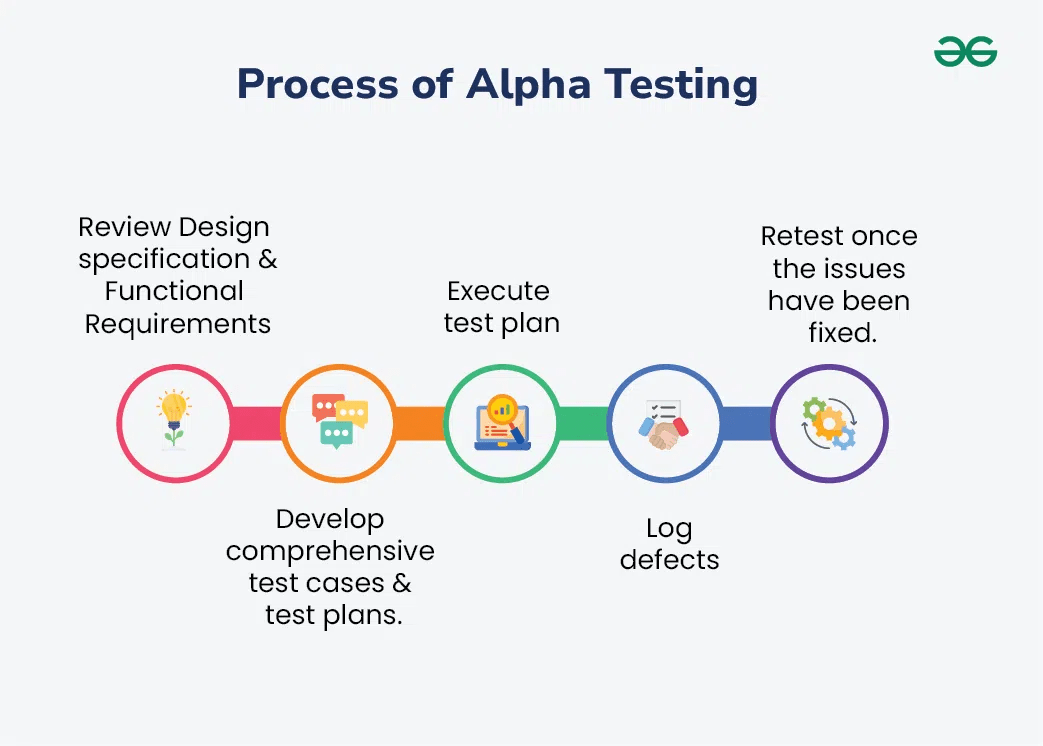 Process of Alpha Testing

Review Design specification & Functional Requirements

Develop comprehensive test cases & test plans.

Execute test plan

Log defects

Retest once the issues have been fixed.